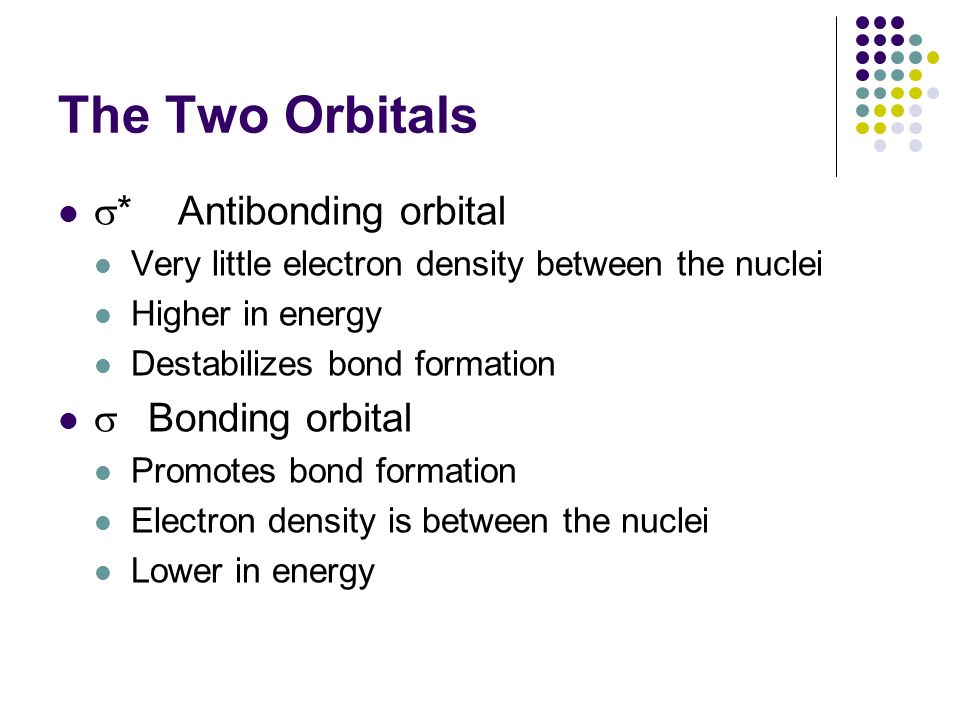 The Two Orbitals

- $\sigma^*$ Antibonding orbital
  - Very little electron density between the nuclei
  - Higher in energy
  - Destabilizes bond formation
- $\sigma$ Bonding orbital
  - Promotes bond formation
  - Electron density is between the nuclei
  - Lower in energy